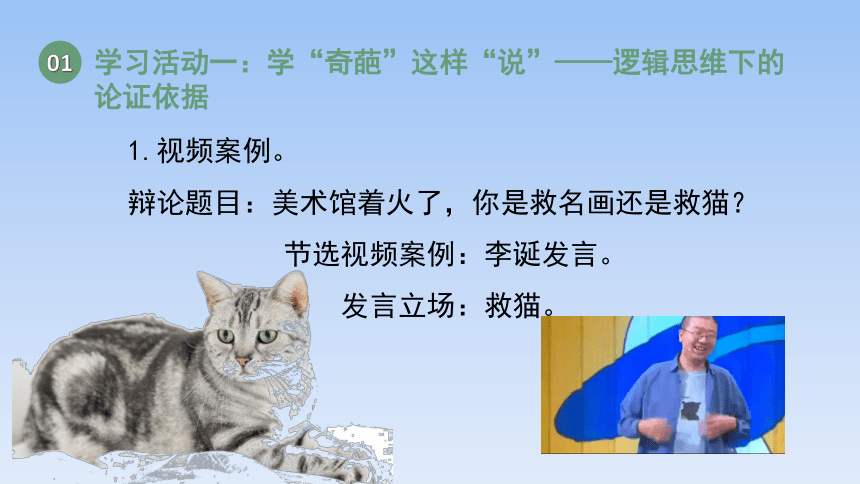 01 学习活动一：学“奇葩”这样“说”——逻辑思维下的论证依据

1. 视频案例。

辩论题目：美术馆着火了，你是救名画还是救猫？

节选视频案例：李诞发言。

发言立场：救猫。